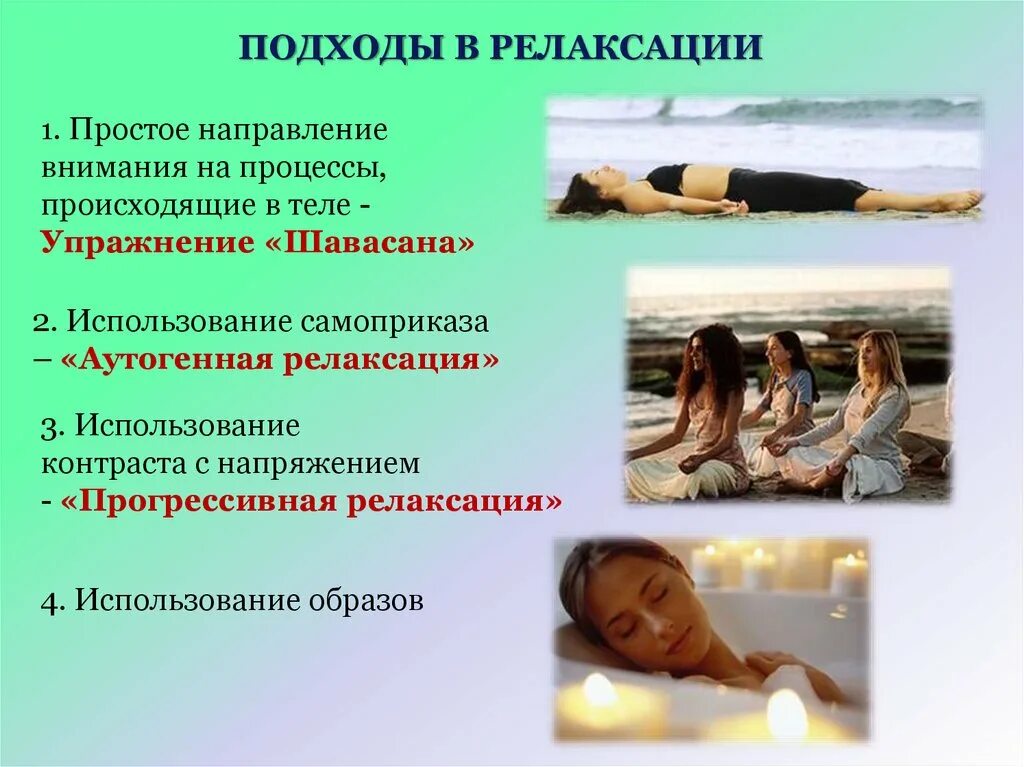 ПОДХОДЫ В РЕЛАКСАЦИИ

1. Простое направление внимания на процессы, происходящие в теле - Упражнение «Шавасана»

2. Использование самоприказа – «Аутогенная релаксация»

3. Использование контраста с напряжением - «Прогрессивная релаксация»

4. Использование образов